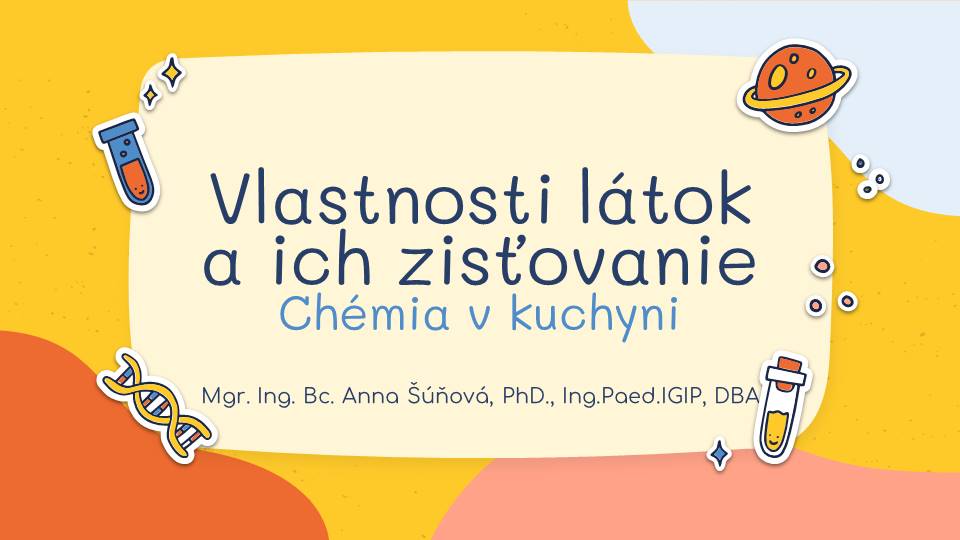 Vlastnosti látok a ich zisťovanie
Chémia v kuchyni

Mgr. Ing. Bc. Anna Šúňová, PhD., Ing.Paed.IGIP, DBA